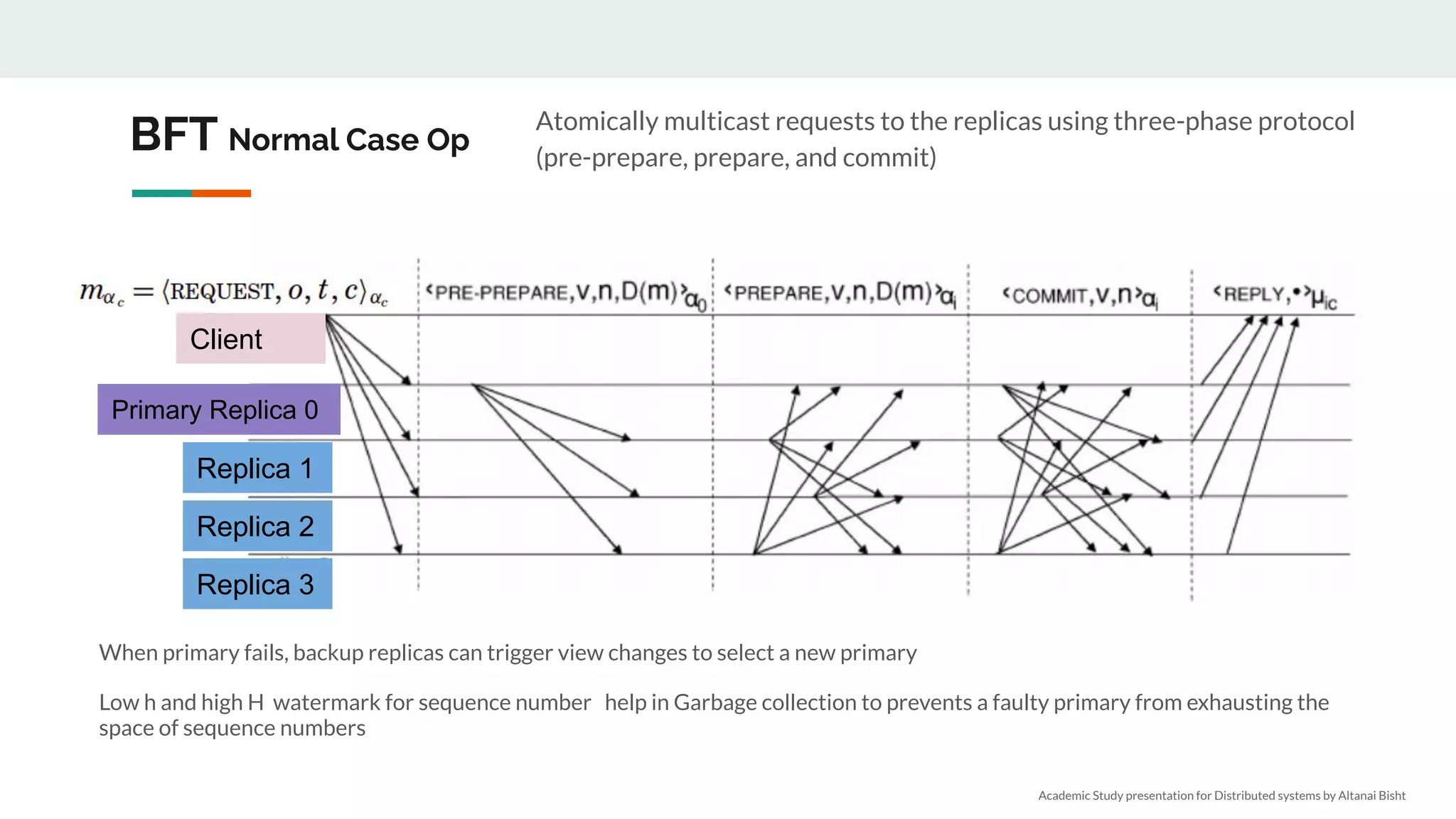 BFT Normal Case Op

Atomically multicast requests to the replicas using three-phase protocol (pre-prepare, prepare, and commit)

$m_{\alpha_c} = \langle \text{REQUEST}, o, t, c \rangle_{\alpha_c}$

$\langle$PRE-PREPARE,v,n,D(m)$\rangle_{\alpha_0}$

$\langle$PREPARE,v,n,D(m)$\rangle_{\alpha_i}$

$\langle$COMMIT,v,n$\rangle_{\alpha_i}$

$\langle$REPLY,•$\rangle_{\mu_{ic}}$

Client

Primary Replica 0

Replica 1

Replica 2

Replica 3

When primary fails, backup replicas can trigger view changes to select a new primary

Low h and high H watermark for sequence number help in Garbage collection to prevents a faulty primary from exhausting the space of sequence numbers

Academic Study presentation for Distributed systems by Altanai Bisht